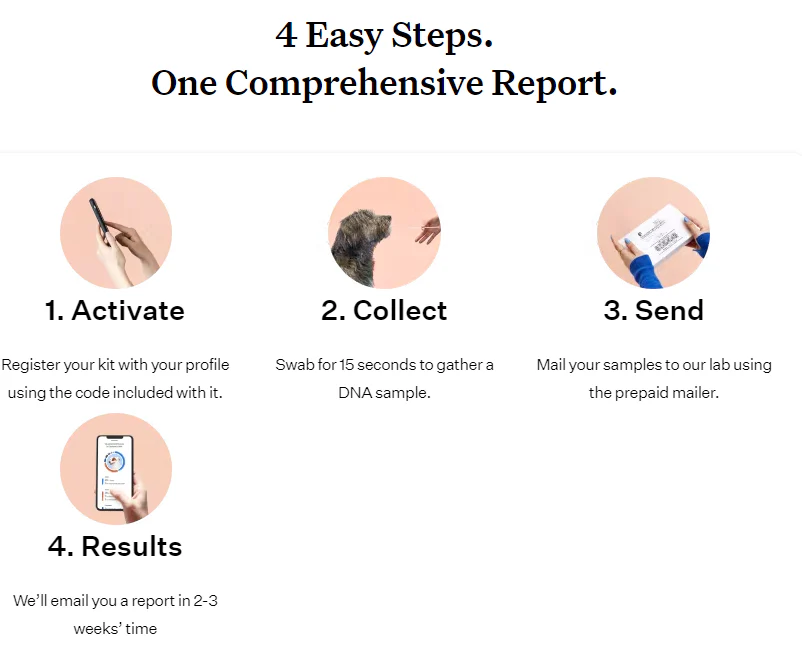 4 Easy Steps.
One Comprehensive Report.

1. Activate

Register your kit with your profile using the code included with it.

2. Collect

Swab for 15 seconds to gather a DNA sample.

3. Send

Mail your samples to our lab using the prepaid mailer.

4. Results

We'll email you a report in 2-3 weeks' time